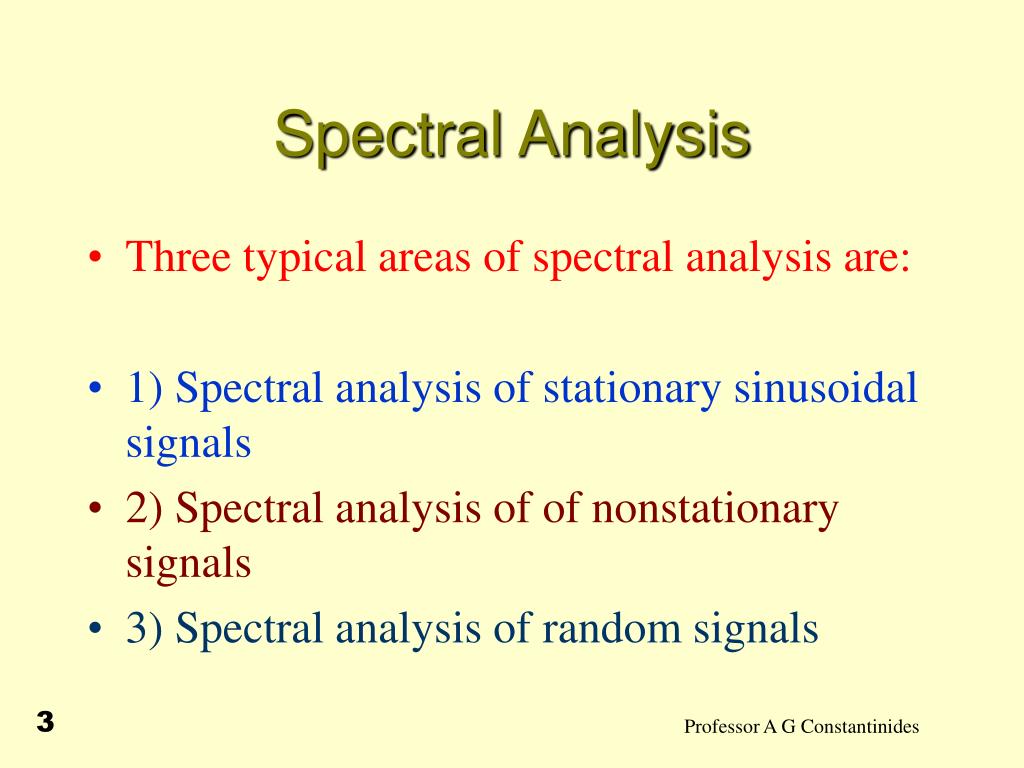 Spectral Analysis

• Three typical areas of spectral analysis are:

• 1) Spectral analysis of stationary sinusoidal signals

• 2) Spectral analysis of of nonstationary signals

• 3) Spectral analysis of random signals

3

Professor A G Constantinides